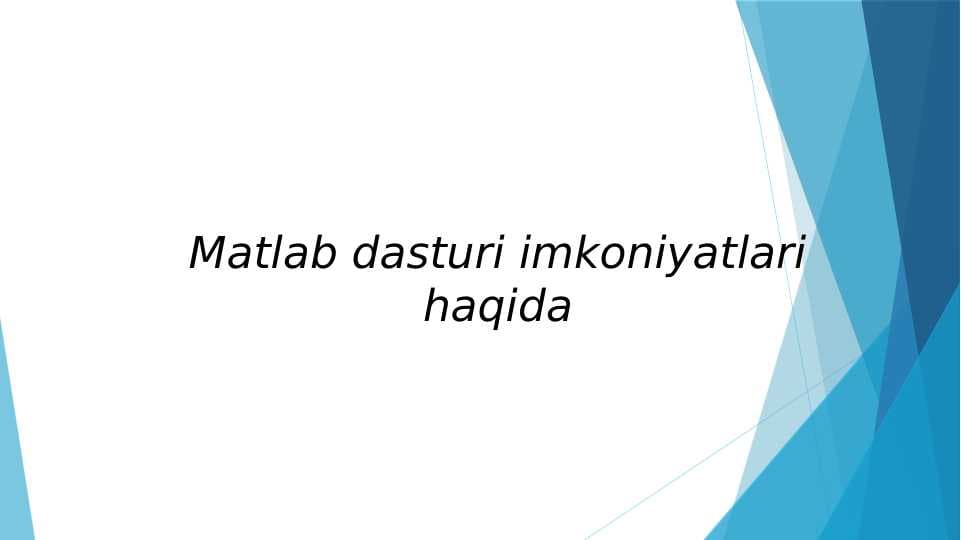 Matlab dasturi imkoniyatlari haqida